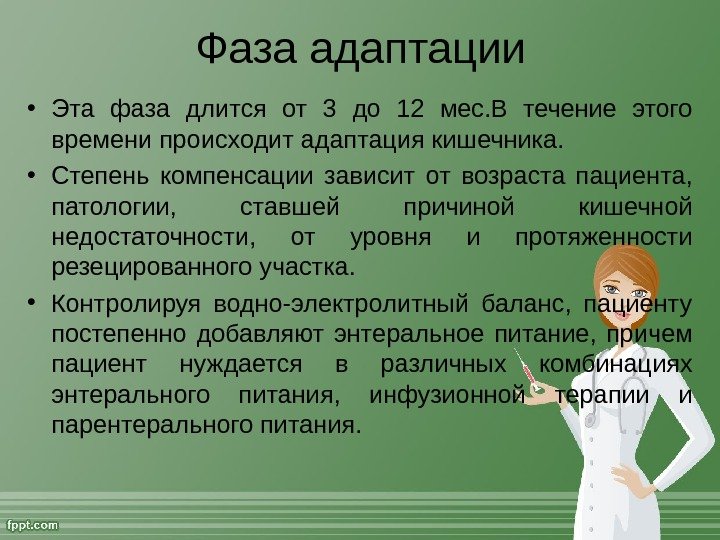 Фаза адаптации

• Эта фаза длится от 3 до 12 мес.В течение этого времени происходит адаптация кишечника.

• Степень компенсации зависит от возраста пациента, патологии, ставшей причиной кишечной недостаточности, от уровня и протяженности резецированного участка.

• Контролируя водно-электролитный баланс, пациенту постепенно добавляют энтеральное питание, причем пациент нуждается в различных комбинациях энтерального питания, инфузионной терапии и парентерального питания.

fppt.com